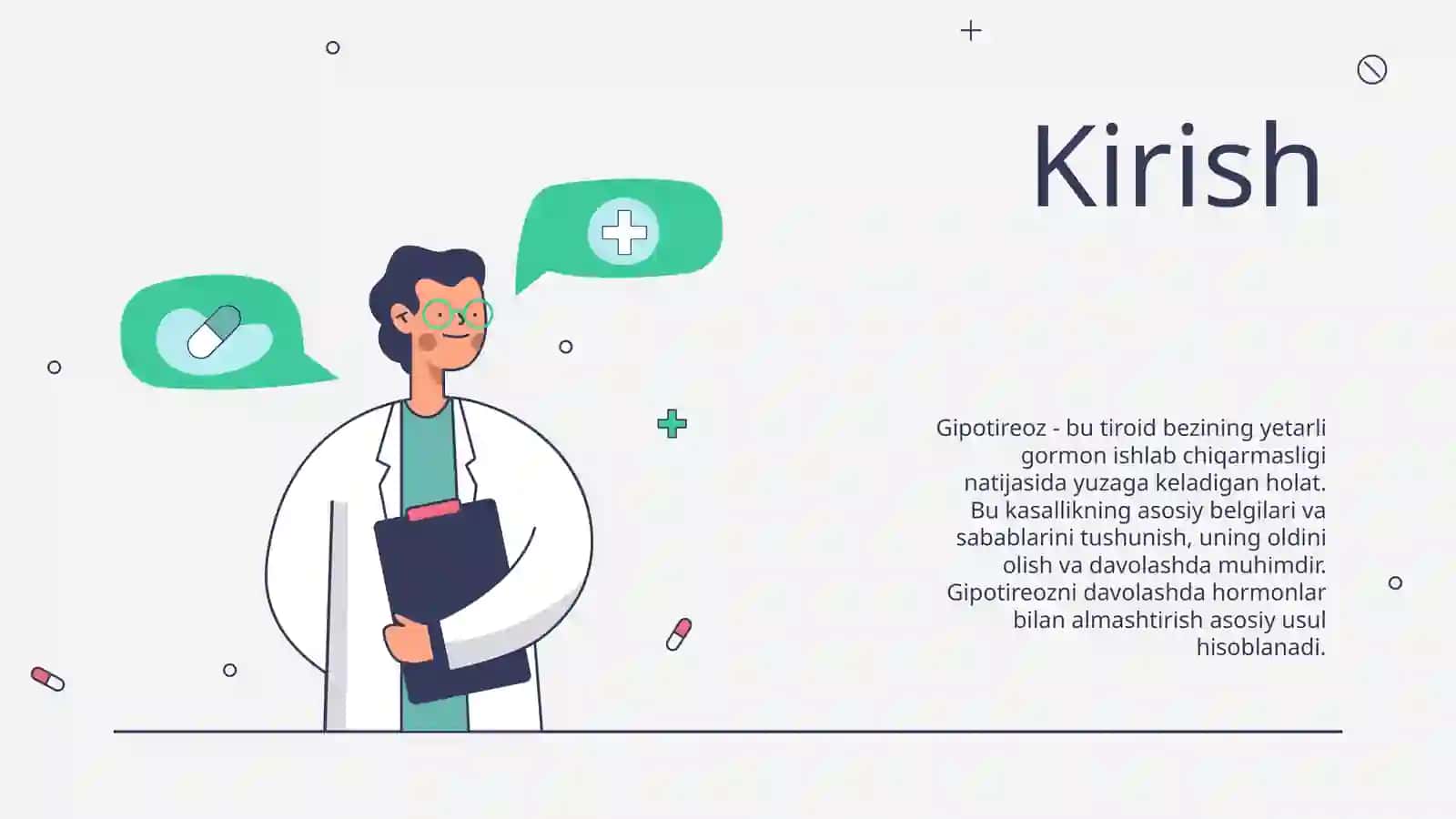 Kirish

Gipotireoz - bu tiroid bezining yetarli gormon ishlab chiqarmasligi natijasida yuzaga keladigan holat. Bu kasallikning asosiy belgilari va sabablarini tushunish, uning oldini olish va davolashda muhimdir. Gipotireozni davolashda hormonlar bilan almashtirish asosiy usul hisoblanadi.